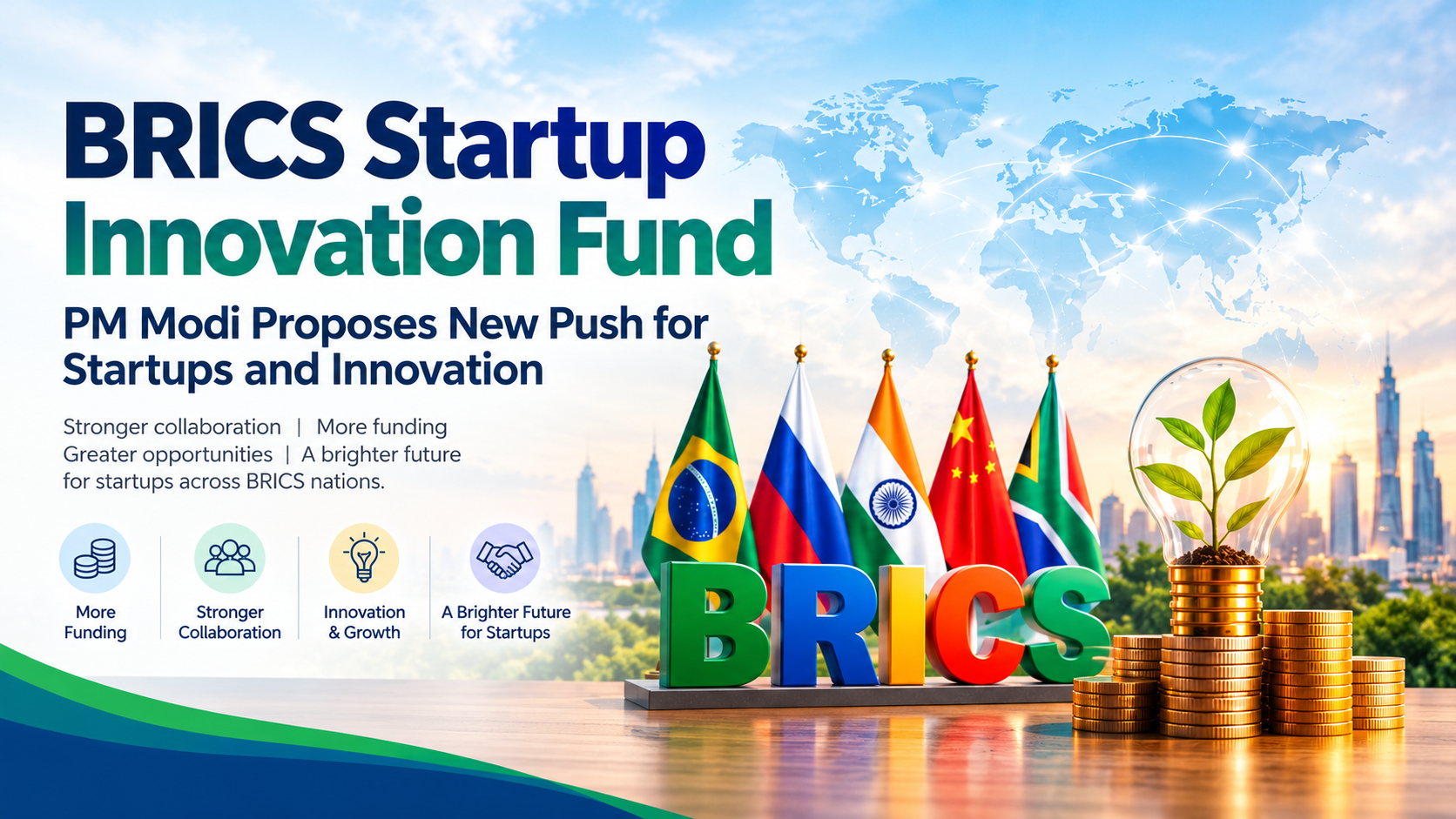 BRICS Startup Innovation Fund

PM Modi Proposes New Push for Startups and Innovation

Stronger collaboration | More funding
Greater opportunities | A brighter future for startups across BRICS nations.

More Funding

Stronger Collaboration

Innovation & Growth

A Brighter Future for Startups

BRICS